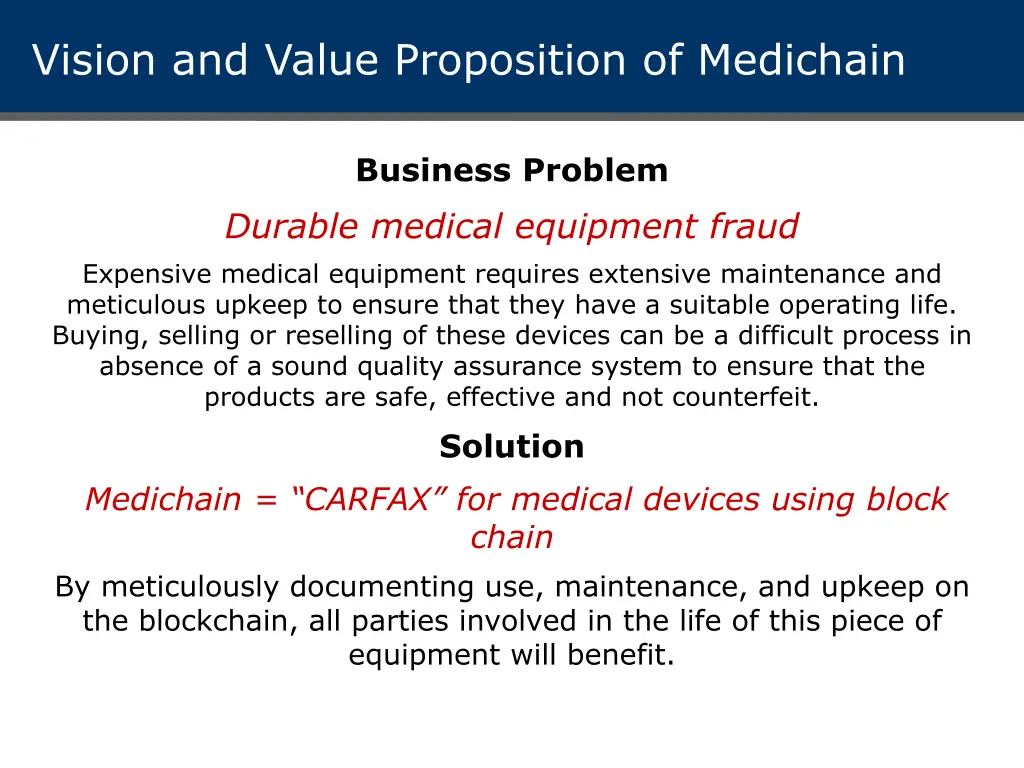 Vision and Value Proposition of Medichain

Business Problem

Durable medical equipment fraud

Expensive medical equipment requires extensive maintenance and meticulous upkeep to ensure that they have a suitable operating life. Buying, selling or reselling of these devices can be a difficult process in absence of a sound quality assurance system to ensure that the products are safe, effective and not counterfeit.

Solution

Medichain = “CARFAX” for medical devices using block chain

By meticulously documenting use, maintenance, and upkeep on the blockchain, all parties involved in the life of this piece of equipment will benefit.